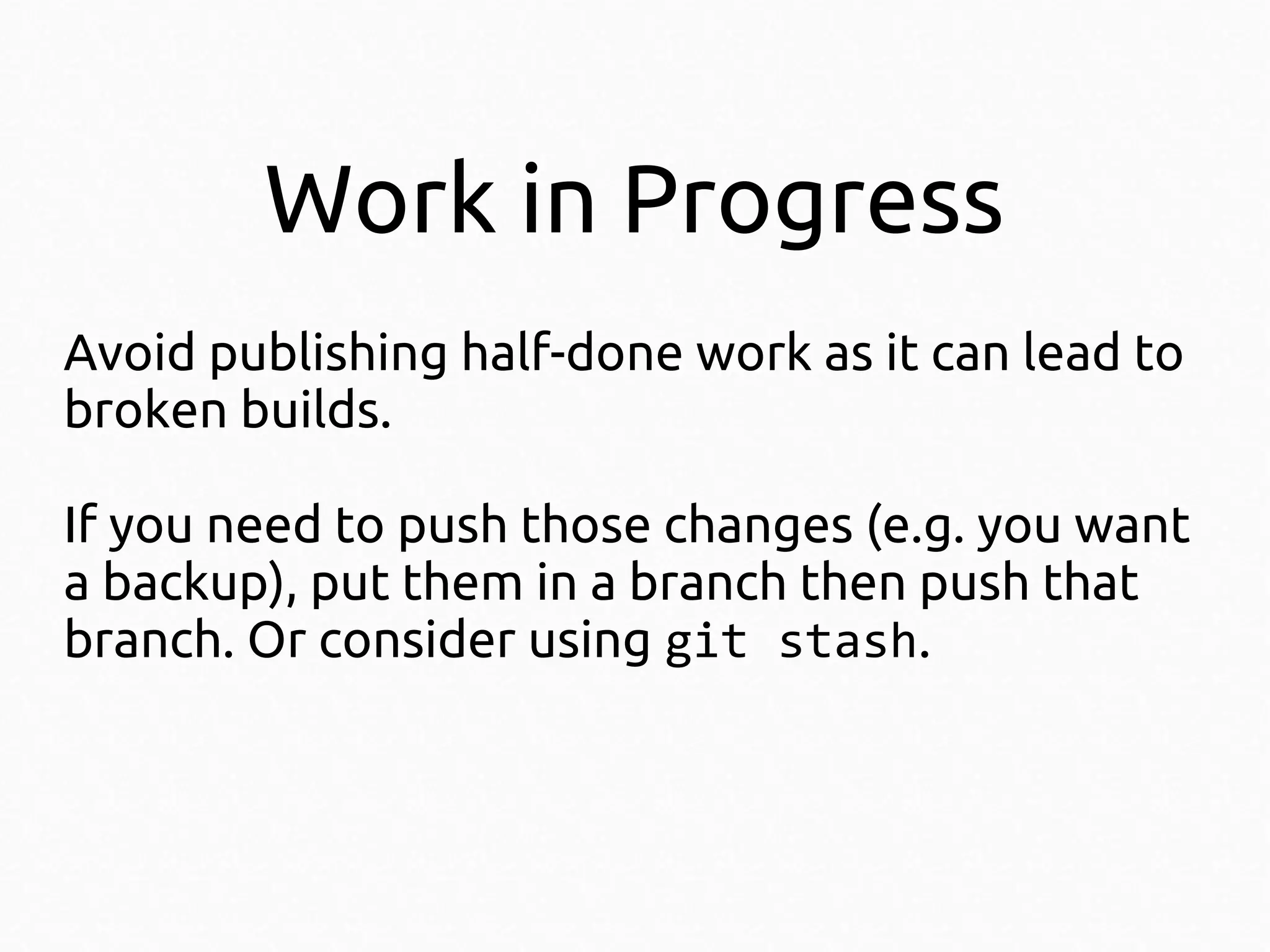 Work in Progress

Avoid publishing half-done work as it can lead to broken builds.

If you need to push those changes (e.g. you want a backup), put them in a branch then push that branch. Or consider using git stash.